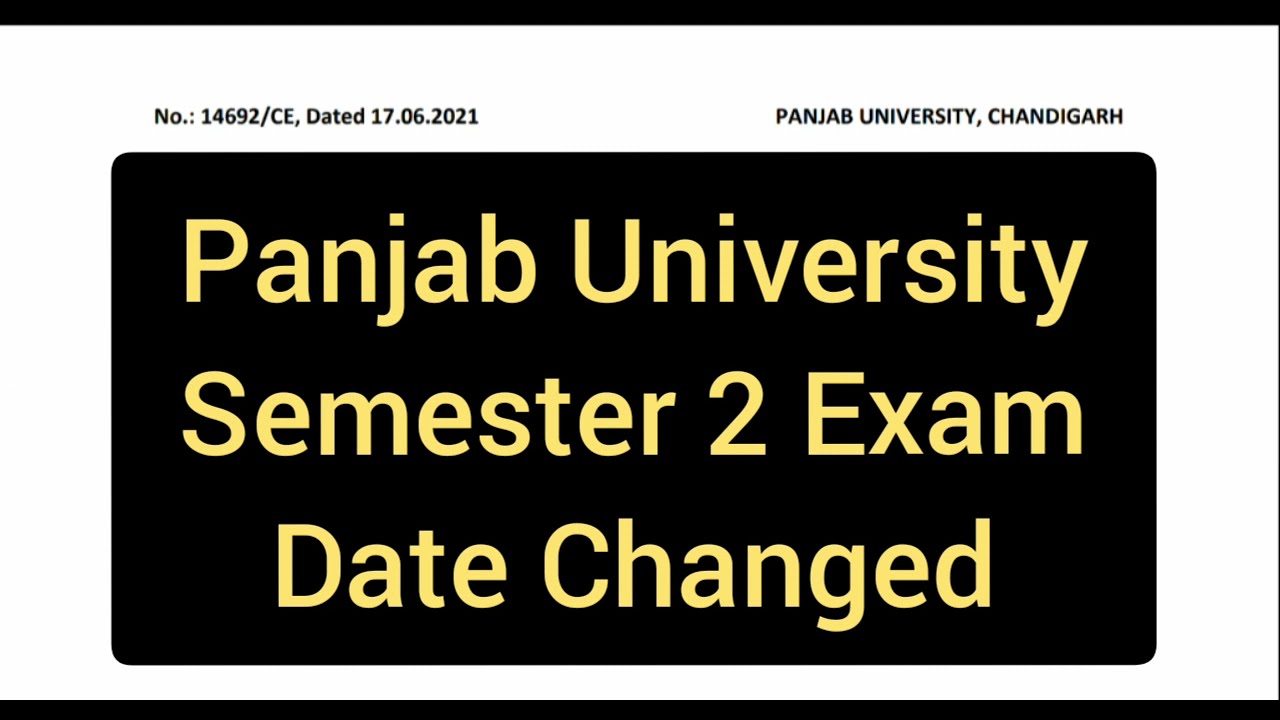 No.: 14692/CE, Dated 17.06.2021

PANJAB UNIVERSITY, CHANDIGARH

Panjab University Semester 2 Exam Date Changed